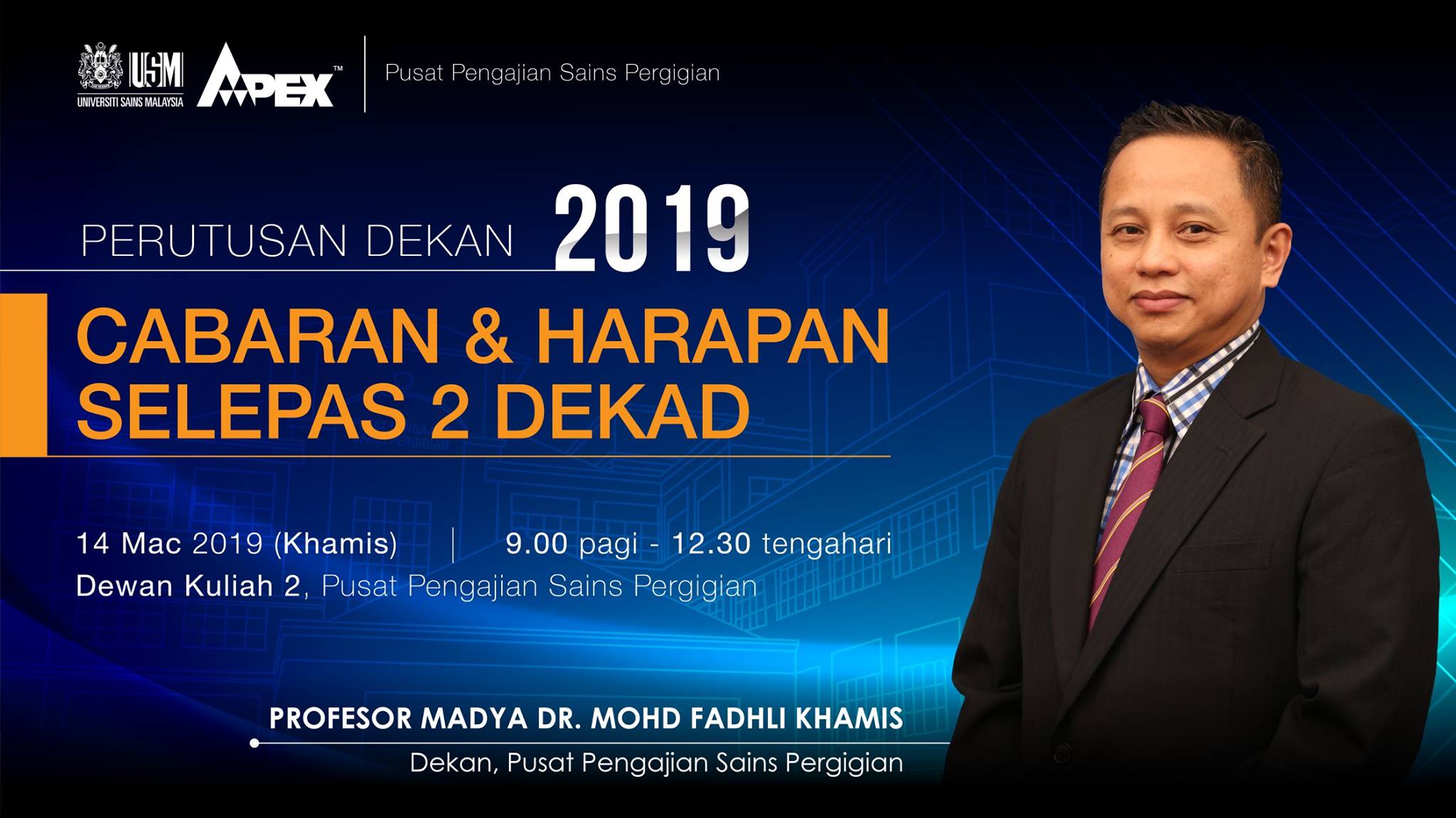 USM
UNIVERSITI SAINS MALAYSIA
APEX™
Pusat Pengajian Sains Pergigian

PERUTUSAN DEKAN 2019

CABARAN & HARAPAN SELEPAS 2 DEKAD

14 Mac 2019 (Khamis) | 9.00 pagi - 12.30 tengahari
Dewan Kuliah 2, Pusat Pengajian Sains Pergigian

PROFESOR MADYA DR. MOHD FADHLI KHAMIS
Dekan, Pusat Pengajian Sains Pergigian